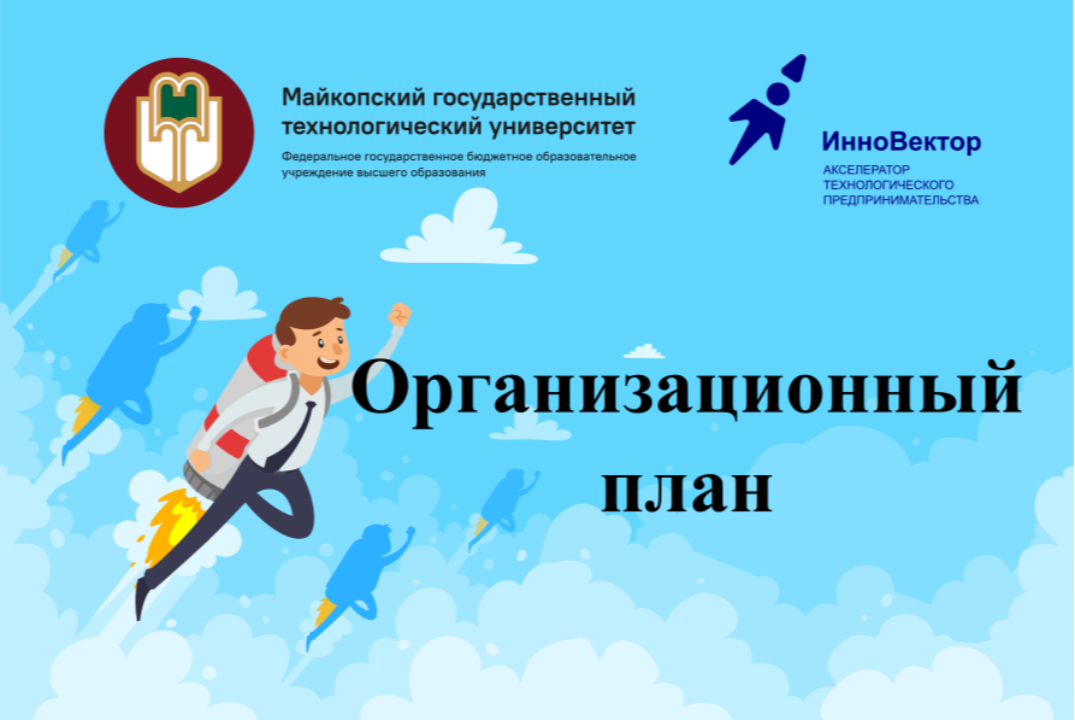 Майкопский государственный технологический университет
Федеральное государственное бюджетное образовательное учреждение высшего образования

ИнноВектор
АКСЕЛЕРАТОР ТЕХНОЛОГИЧЕСКОГО ПРЕДПРИНИМАТЕЛЬСТВА

Организационный план